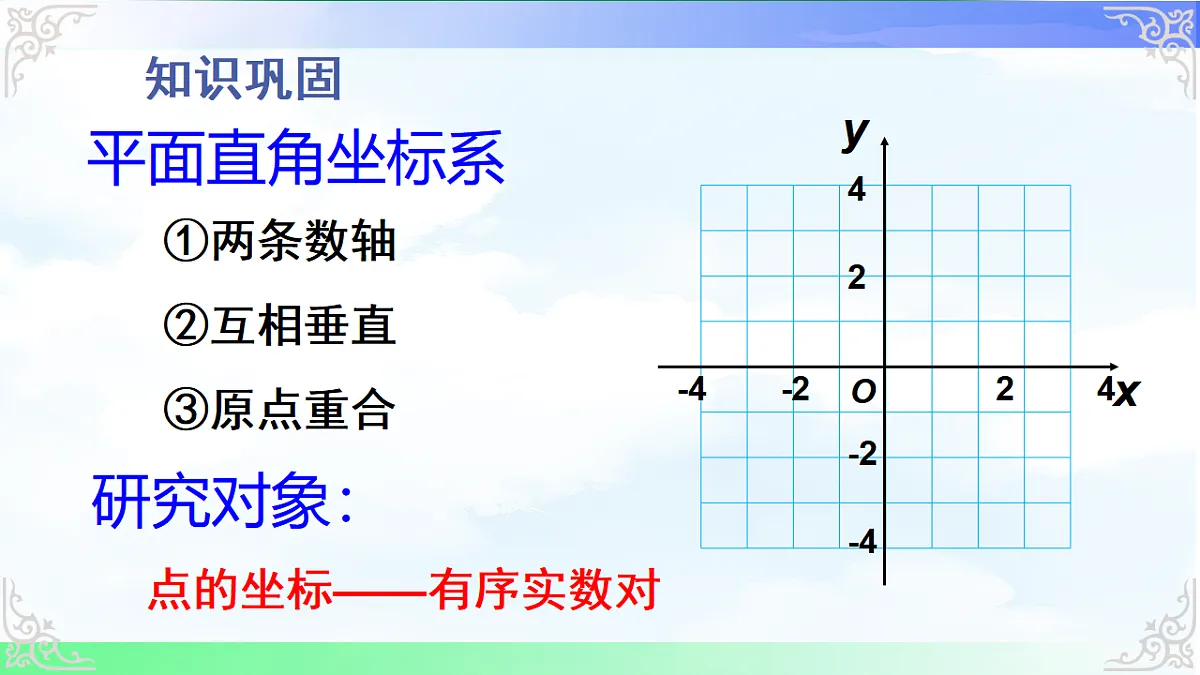 知识巩固

平面直角坐标系

①两条数轴

②互相垂直

③原点重合

研究对象：

点的坐标——有序实数对

y
4
2
-4 -2 O 2 4 x
-2
-4